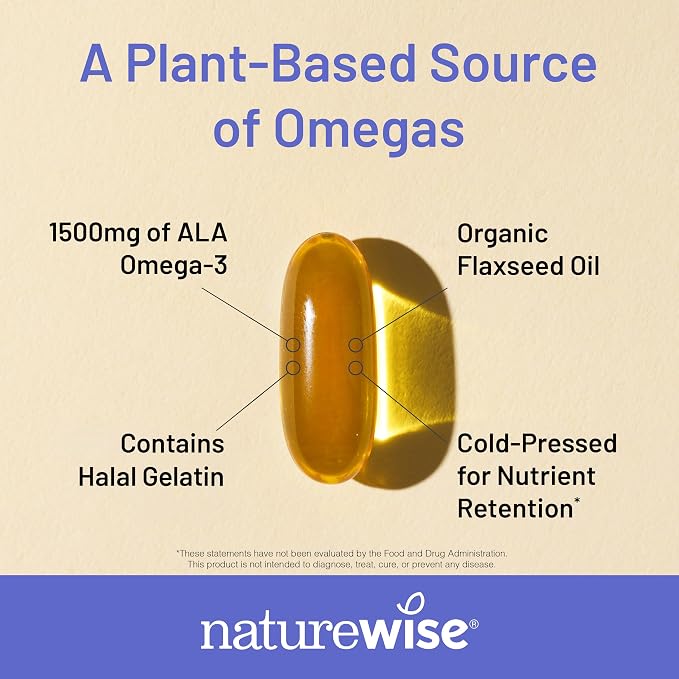 A Plant-Based Source of Omegas

1500mg of ALA Omega-3

Organic Flaxseed Oil

Contains Halal Gelatin

Cold-Pressed for Nutrient Retention*

*These statements have not been evaluated by the Food and Drug Administration. This product is not intended to diagnose, treat, cure, or prevent any disease.

naturewise®